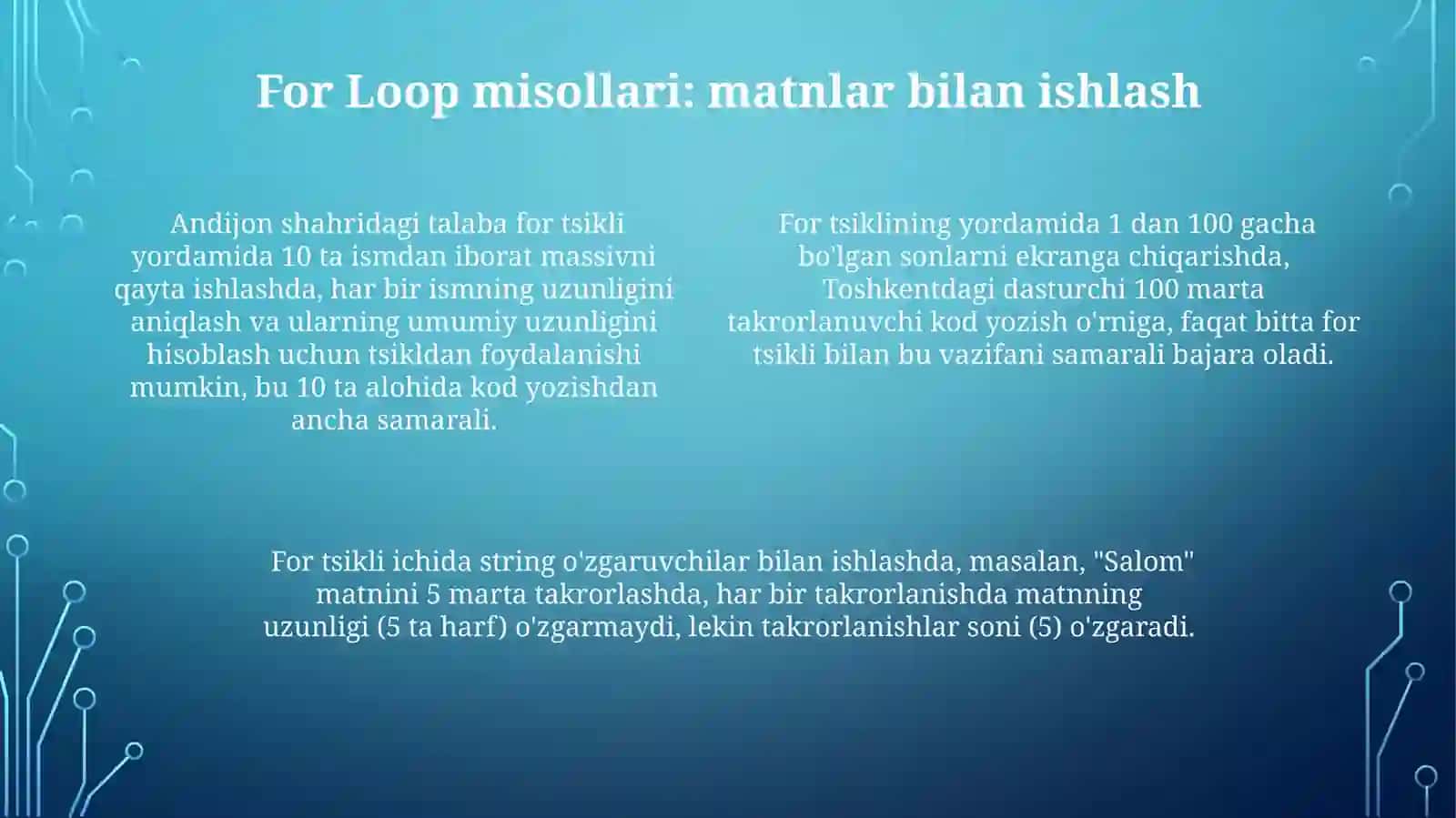 For Loop misollari: matnlar bilan ishlash

Andijon shahridagi talaba for tsikli yordamida 10 ta ismdan iborat massivni qayta ishlashda, har bir ismning uzunligini aniqlash va ularning umumiy uzunligini hisoblash uchun tsikldan foydalanishi mumkin, bu 10 ta alohida kod yozishdan ancha samarali.

For tsiklining yordamida 1 dan 100 gacha bo'lgan sonlarni ekranga chiqarishda, Toshkentdagi dasturchi 100 marta takrorlanuvchi kod yozish o'rniga, faqat bitta for tsikli bilan bu vazifani samarali bajara oladi.

For tsikli ichida string o'zgaruvchilar bilan ishlashda, masalan, "Salom" matnini 5 marta takrorlashda, har bir takrorlanishda matnning uzunligi (5 ta harf) o'zgarmaydi, lekin takrorlanishlar soni (5) o'zgaradi.